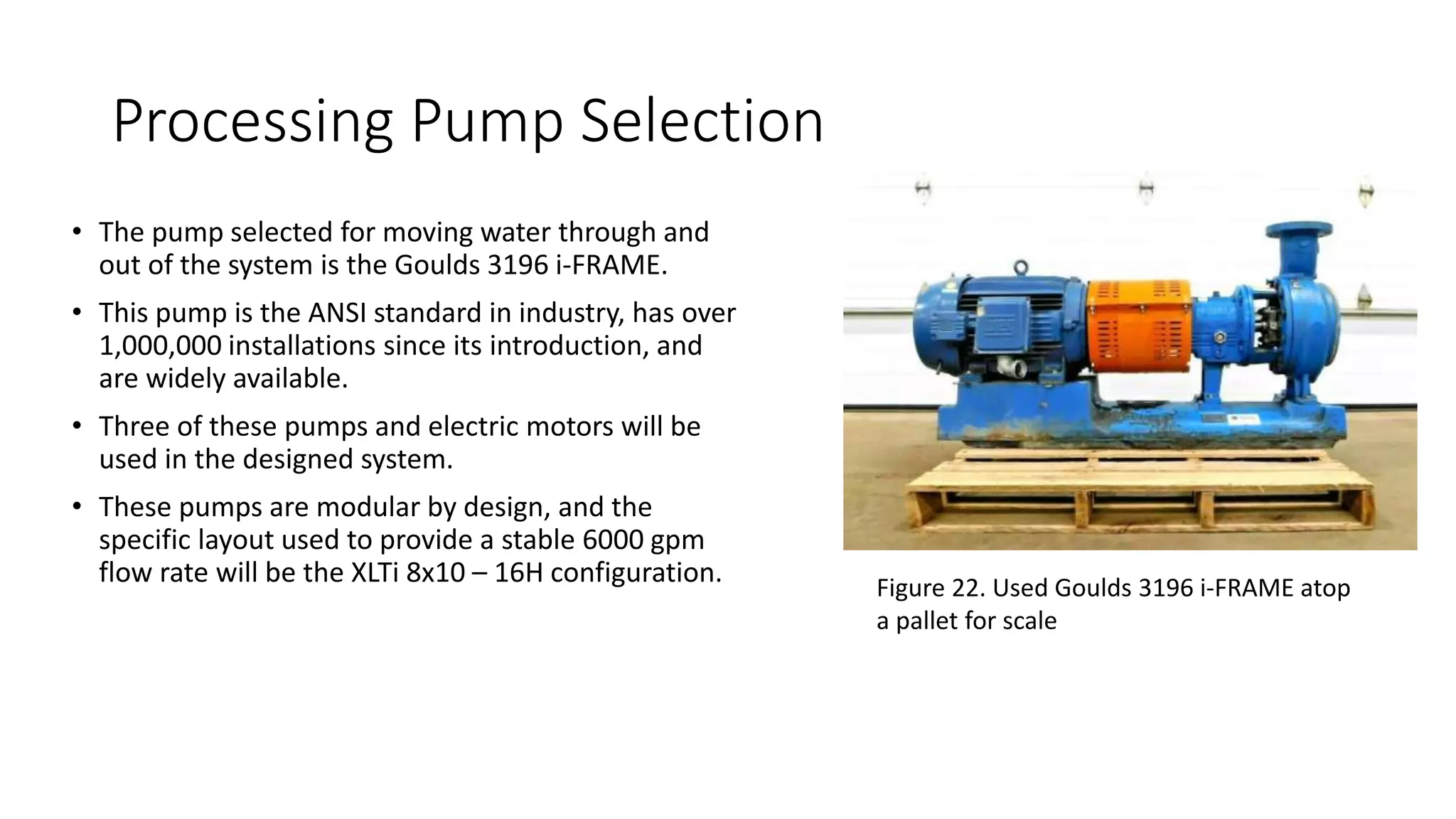 Processing Pump Selection

• The pump selected for moving water through and out of the system is the Goulds 3196 i-FRAME.

• This pump is the ANSI standard in industry, has over 1,000,000 installations since its introduction, and are widely available.

• Three of these pumps and electric motors will be used in the designed system.

• These pumps are modular by design, and the specific layout used to provide a stable 6000 gpm flow rate will be the XLTi 8x10 – 16H configuration.

Figure 22. Used Goulds 3196 i-FRAME atop a pallet for scale